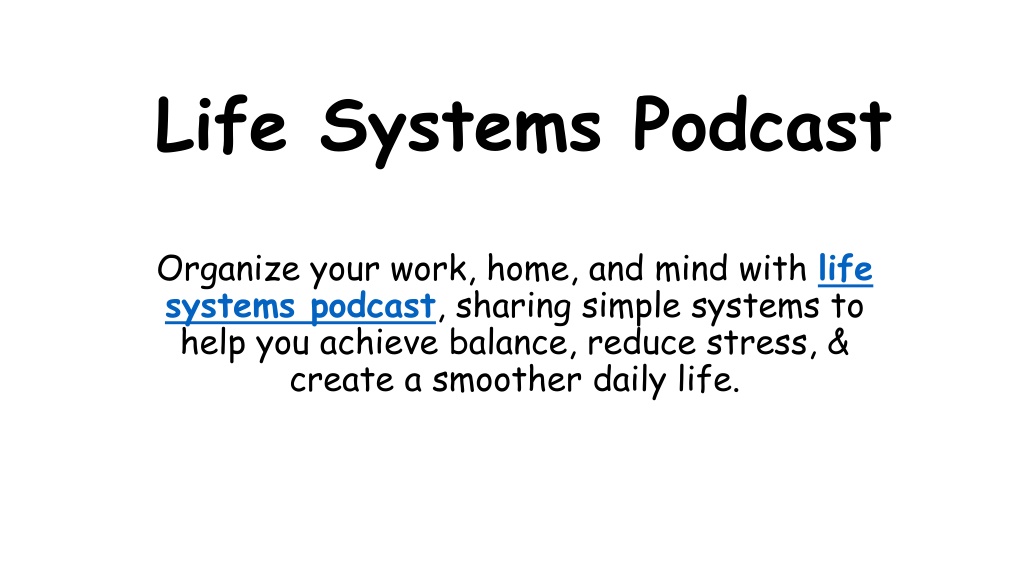 Life Systems Podcast

Organize your work, home, and mind with life systems podcast, sharing simple systems to help you achieve balance, reduce stress, & create a smoother daily life.